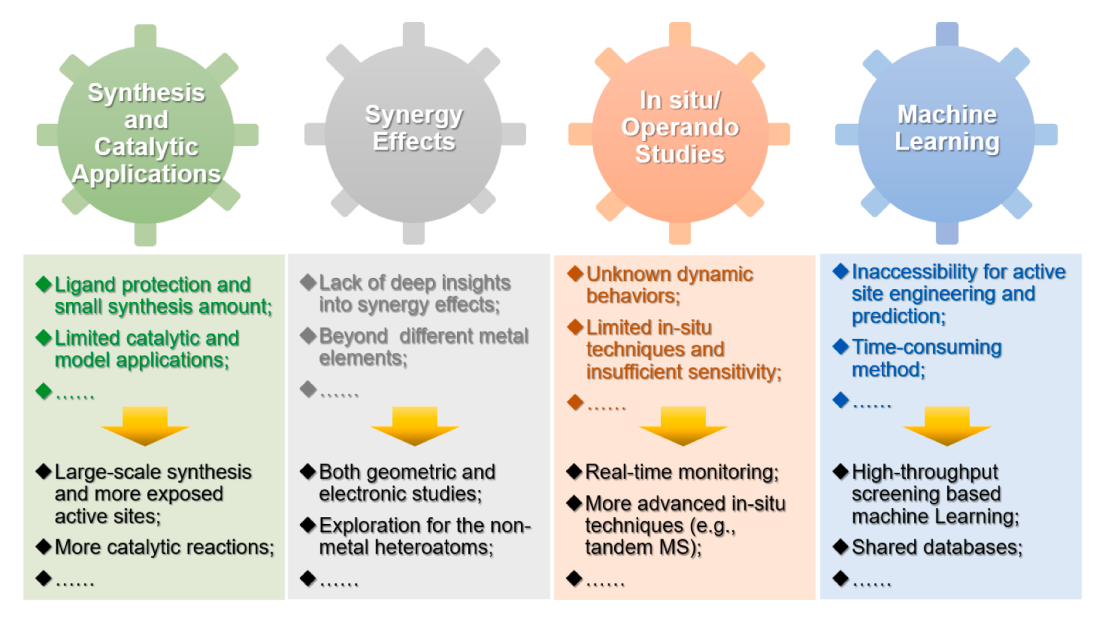 Synthesis and Catalytic Applications

◆ Ligand protection and small synthesis amount;
◆ Limited catalytic and model applications;
◆ ……

◆ Large-scale synthesis and more exposed active sites;
◆ More catalytic reactions;
◆ ……

Synergy Effects

◆ Lack of deep insights into synergy effects;
◆ Beyond different metal elements;
◆ ……

◆ Both geometric and electronic studies;
◆ Exploration for the non-metal heteroatoms;
◆ ……

In situ/ Operando Studies

◆ Unknown dynamic behaviors;
◆ Limited in-situ techniques and insufficient sensitivity;
◆ ……

◆ Real-time monitoring;
◆ More advanced in-situ techniques (e.g., tandem MS);
◆ ……

Machine Learning

◆ Inaccessibility for active site engineering and prediction;
◆ Time-consuming method;
◆ ……

◆ High-throughput screening based machine Learning;
◆ Shared databases;
◆ ……